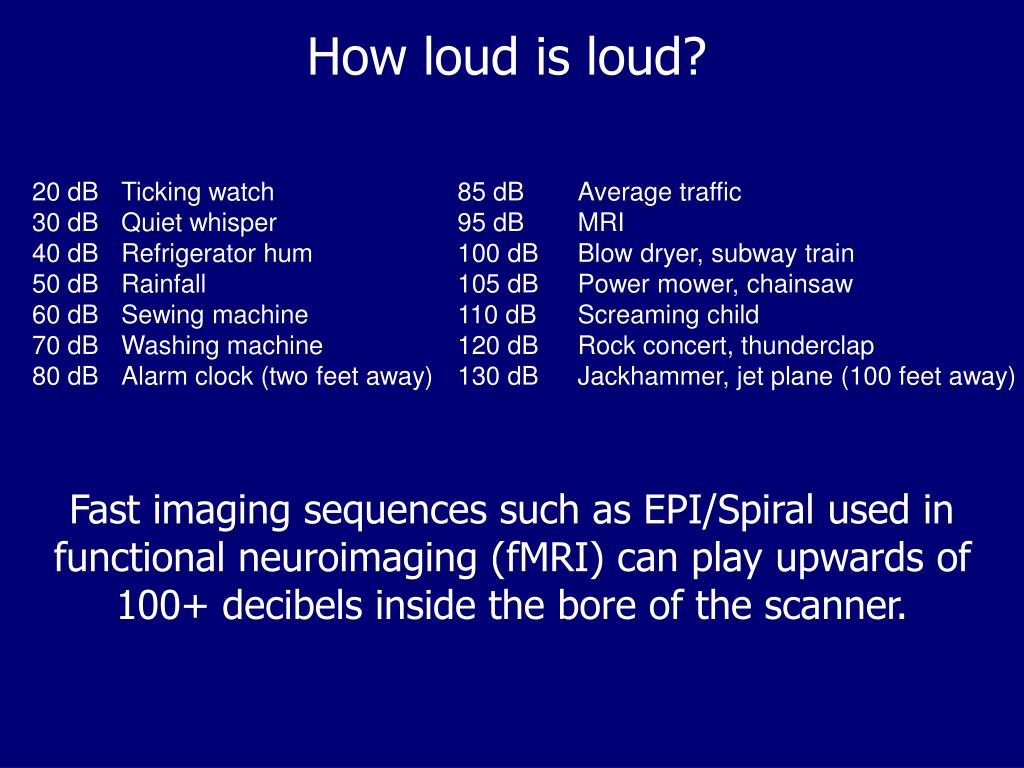 How loud is loud?

20 dB Ticking watch
30 dB Quiet whisper
40 dB Refrigerator hum
50 dB Rainfall
60 dB Sewing machine
70 dB Washing machine
80 dB Alarm clock (two feet away)

85 dB Average traffic
95 dB MRI
100 dB Blow dryer, subway train
105 dB Power mower, chainsaw
110 dB Screaming child
120 dB Rock concert, thunderclap
130 dB Jackhammer, jet plane (100 feet away)

Fast imaging sequences such as EPI/Spiral used in functional neuroimaging (fMRI) can play upwards of 100+ decibels inside the bore of the scanner.